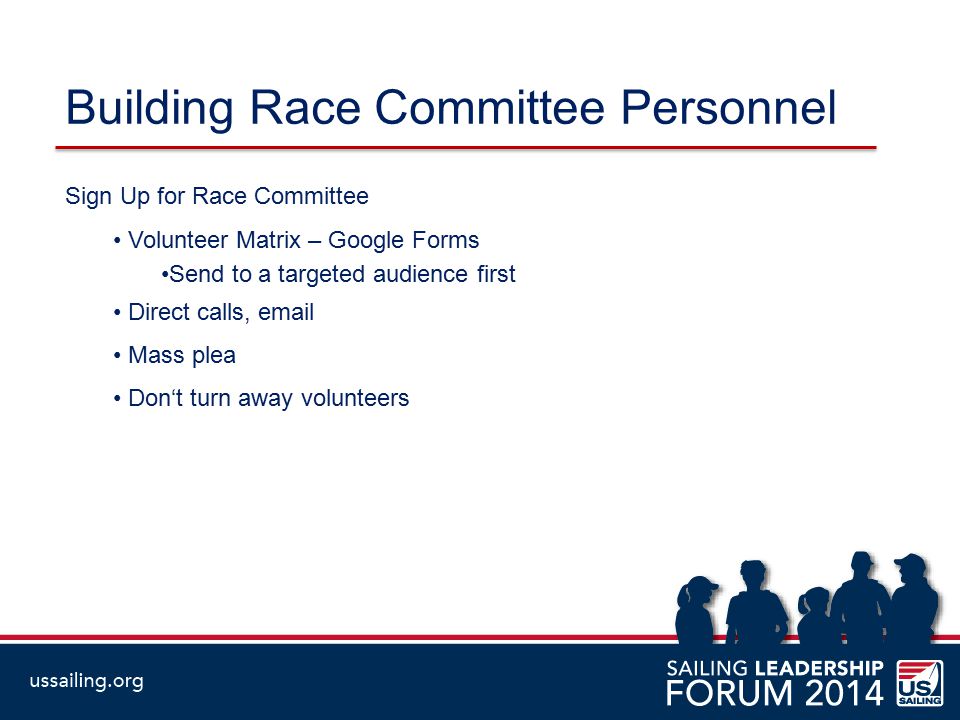 Building Race Committee Personnel

Sign Up for Race Committee

• Volunteer Matrix – Google Forms

•Send to a targeted audience first

• Direct calls, email

• Mass plea

• Don‘t turn away volunteers

ussailing.org

SAILING LEADERSHIP FORUM 2014

US SAILING